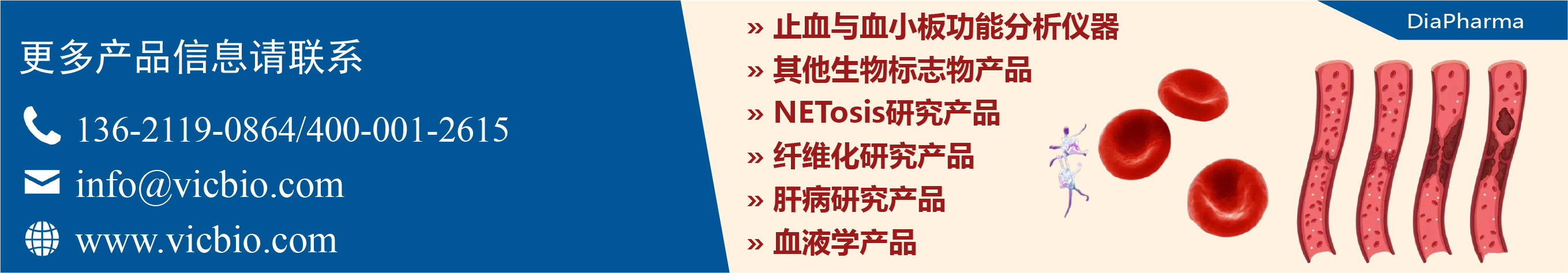 更多产品信息请联系

136-2119-0864/400-001-2615

info@vicbio.com

www.vicbio.com

» 止血与血小板功能分析仪器
» 其他生物标志物产品
» NETosis研究产品
» 纤维化研究产品
» 肝病研究产品
» 血液学产品

DiaPharma